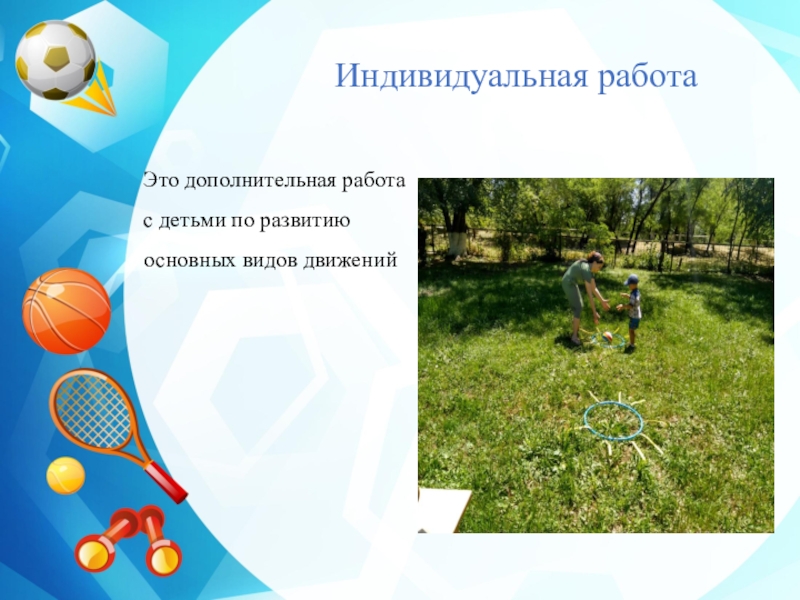 Индивидуальная работа

Это дополнительная работа с детьми по развитию основных видов движений